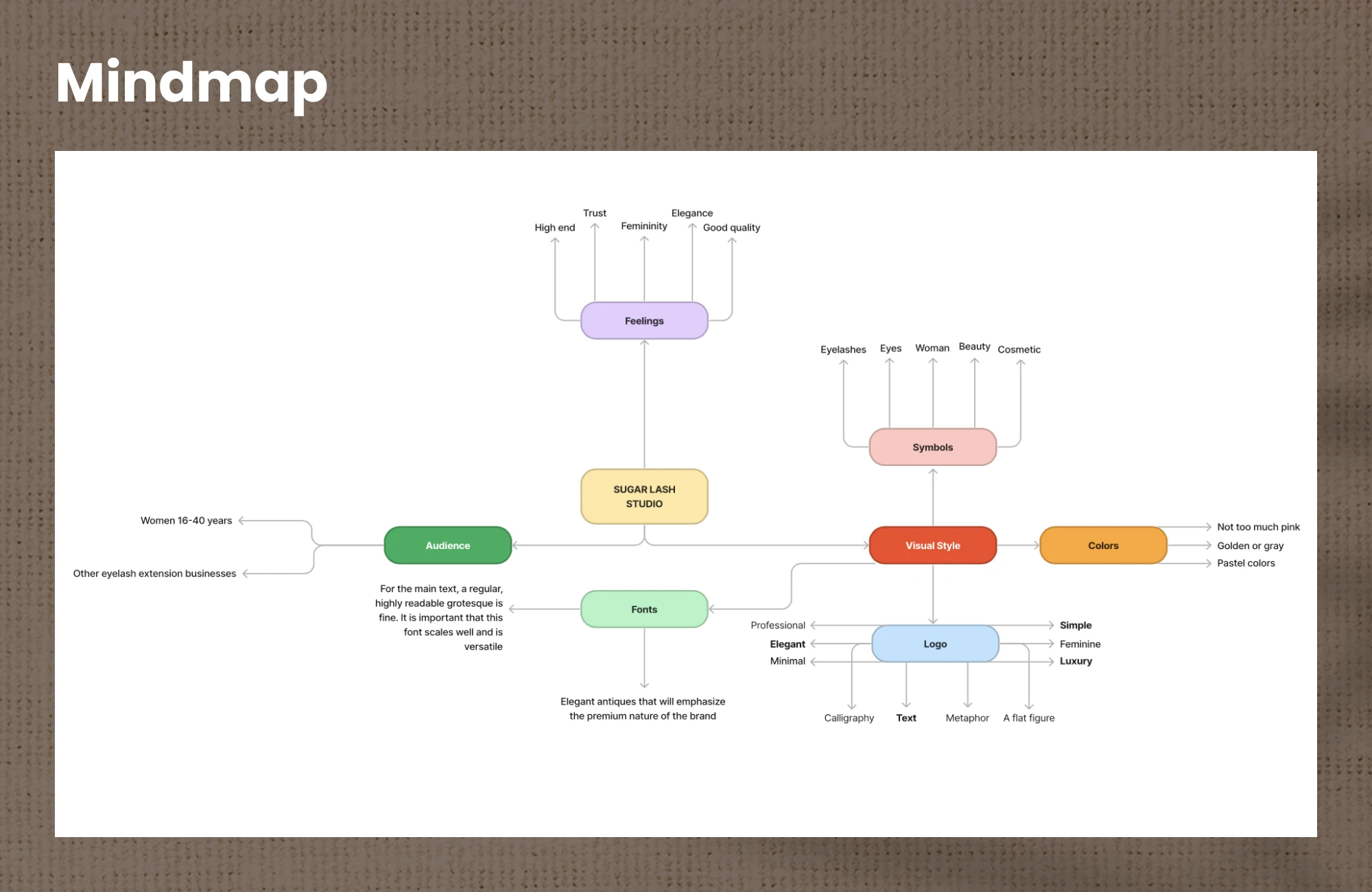 Mindmap

High end
Trust
Femininity
Elegance
Good quality

Feelings

Eyelashes
Eyes
Woman
Beauty
Cosmetic

Symbols

SUGAR LASH STUDIO

Women 16-40 years
Other eyelash extension businesses

Audience

Visual Style

Colors

Not too much pink
Golden or gray
Pastel colors

For the main text, a regular, highly readable grotesque is fine. It is important that this font scales well and is versatile

Fonts

Elegant antiques that will emphasize the premium nature of the brand

Professional
Elegant
Minimal

Logo

Simple
Feminine
Luxury

Calligraphy
Text
Metaphor
A flat figure